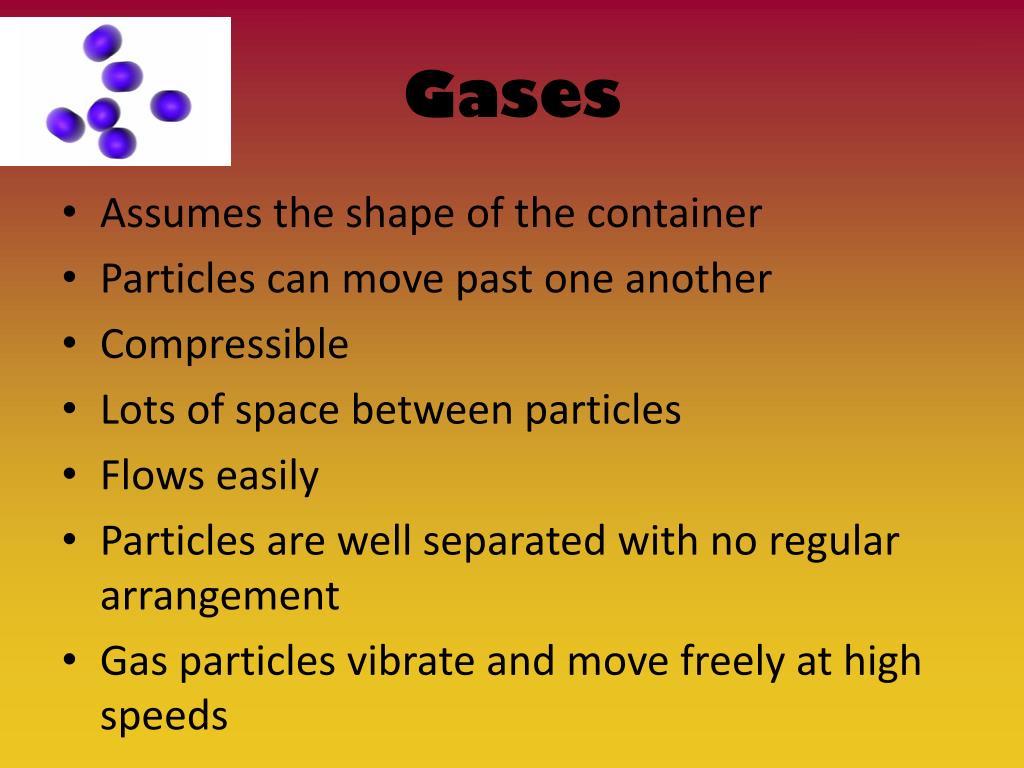 Gases

• Assumes the shape of the container
• Particles can move past one another
• Compressible
• Lots of space between particles
• Flows easily
• Particles are well separated with no regular arrangement
• Gas particles vibrate and move freely at high speeds